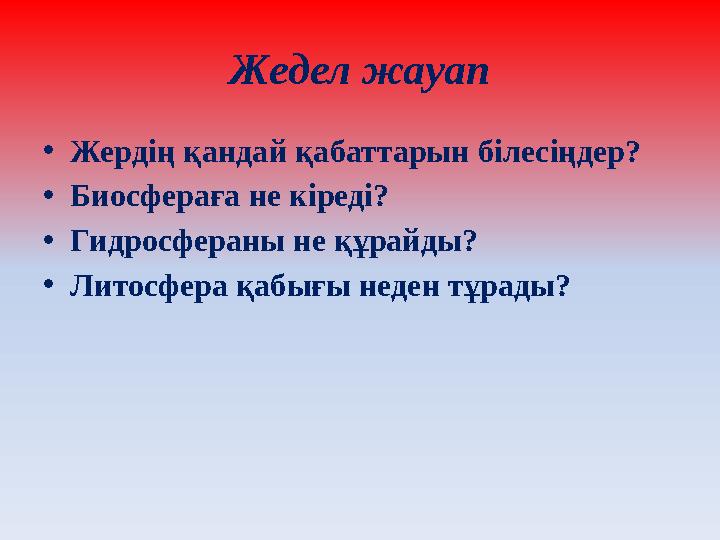 Жедел жауап

• Жердің қандай қабаттарын білесіңдер?
• Биосфераға не кіреді?
• Гидросфераны не құрайды?
• Литосфера қабығы неден тұрады?